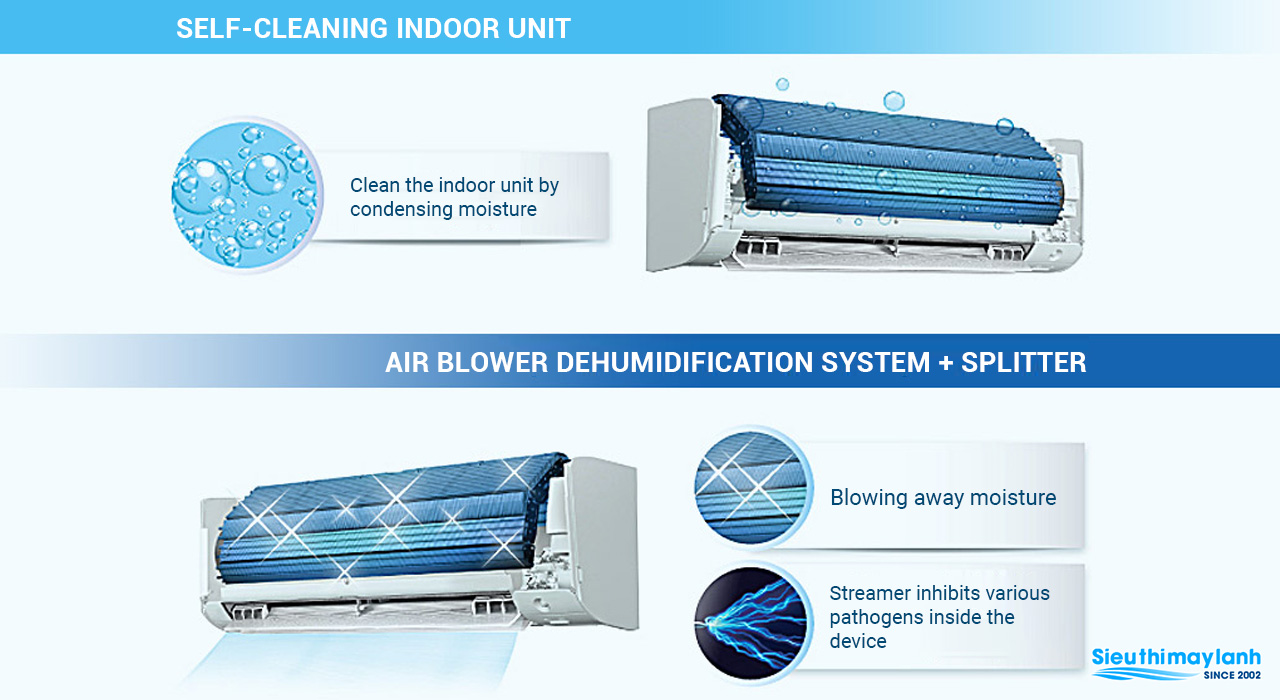 SELF-CLEANING INDOOR UNIT

Clean the indoor unit by condensing moisture

AIR BLOWER DEHUMIDIFICATION SYSTEM + SPLITTER

Blowing away moisture

Streamer inhibits various pathogens inside the device

Sieuthimaylanh
SINCE 2002